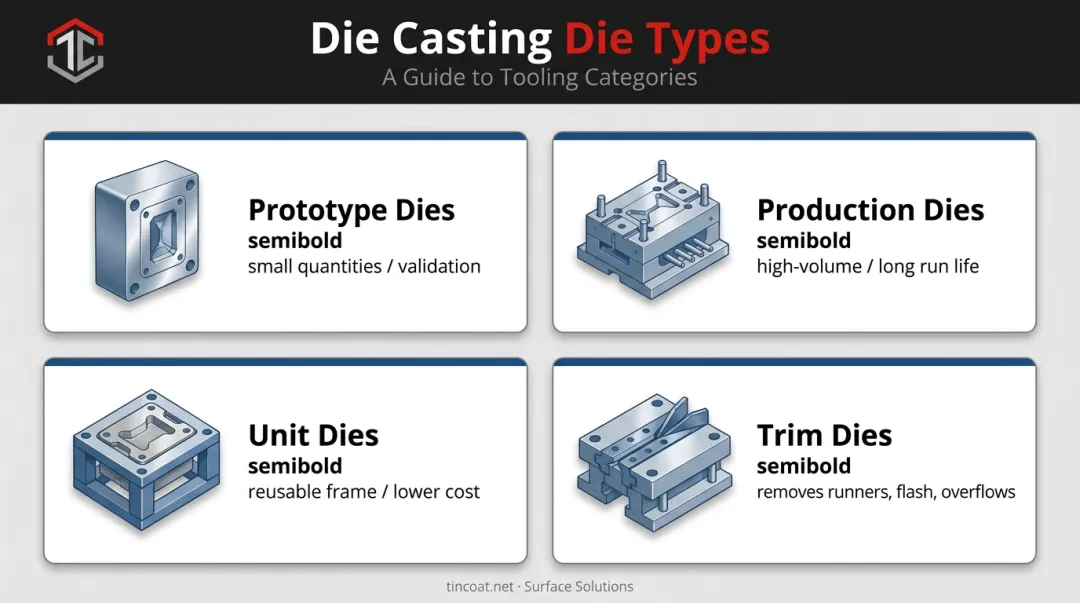 Die Casting Die Types
A Guide to Tooling Categories

Prototype Dies
semibold
small quantities / validation

Production Dies
semibold
high-volume / long run life

Unit Dies
semibold
reusable frame / lower cost

Trim Dies
semibold
removes runners, flash, overflows

tincoat.net · Surface Solutions